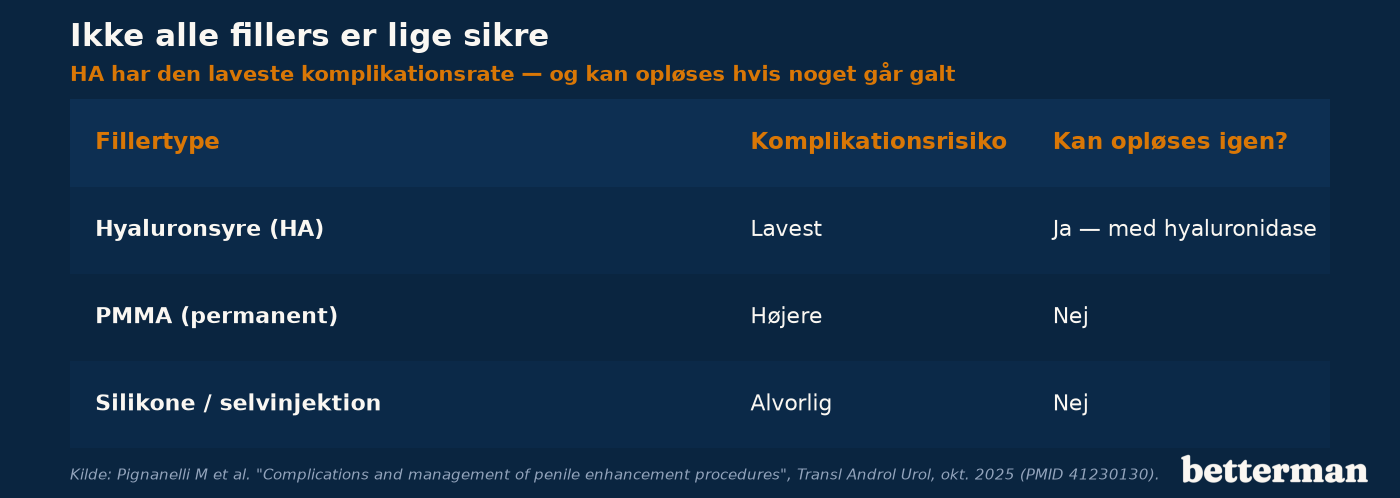 Ikke alle fillers er lige sikre

HA har den laveste komplikationsrate — og kan opløses hvis noget går galt

| Fillertype | Komplikationsrisiko | Kan opløses igen? |
|---|---|---|
| Hyaluronsyre (HA) | Lavest | Ja — med hyaluronidase |
| PMMA (permanent) | Højere | Nej |
| Silikone / selvinjektion | Alvorlig | Nej |

Kilde: Pignanelli M et al. "Complications and management of penile enhancement procedures", Transl Androl Urol, okt. 2025 (PMID 41230130).

betterman